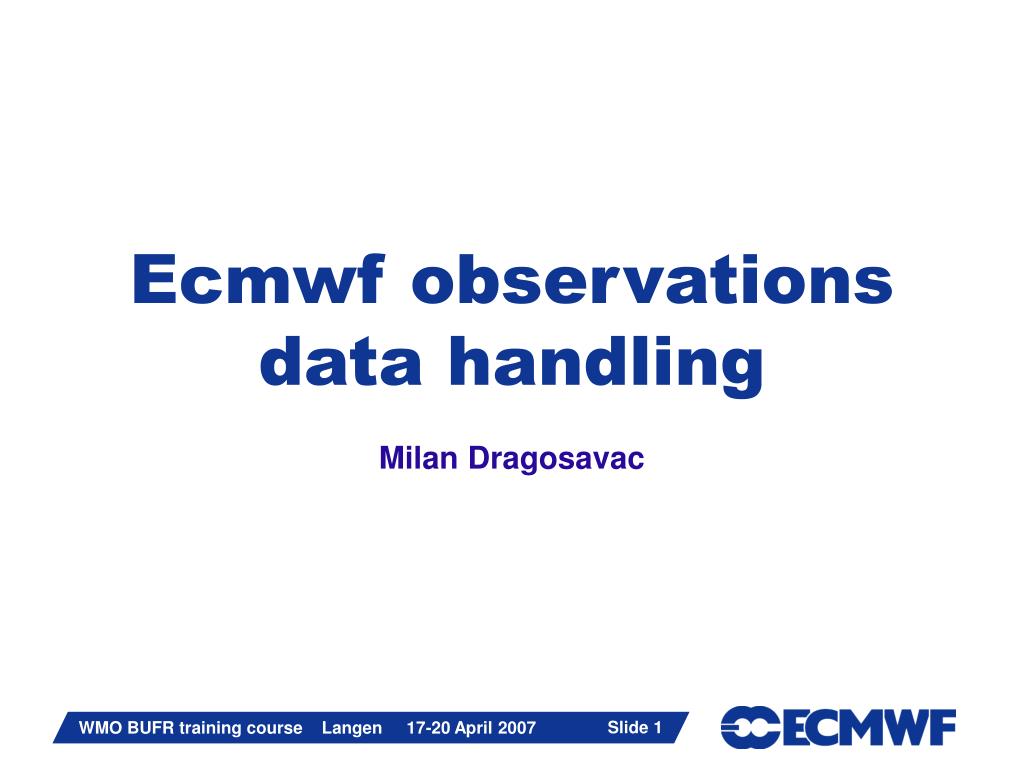 Ecmwf observations data handling

Milan Dragosavac

WMO BUFR training course Langen 17-20 April 2007 Slide 1

ECMWF